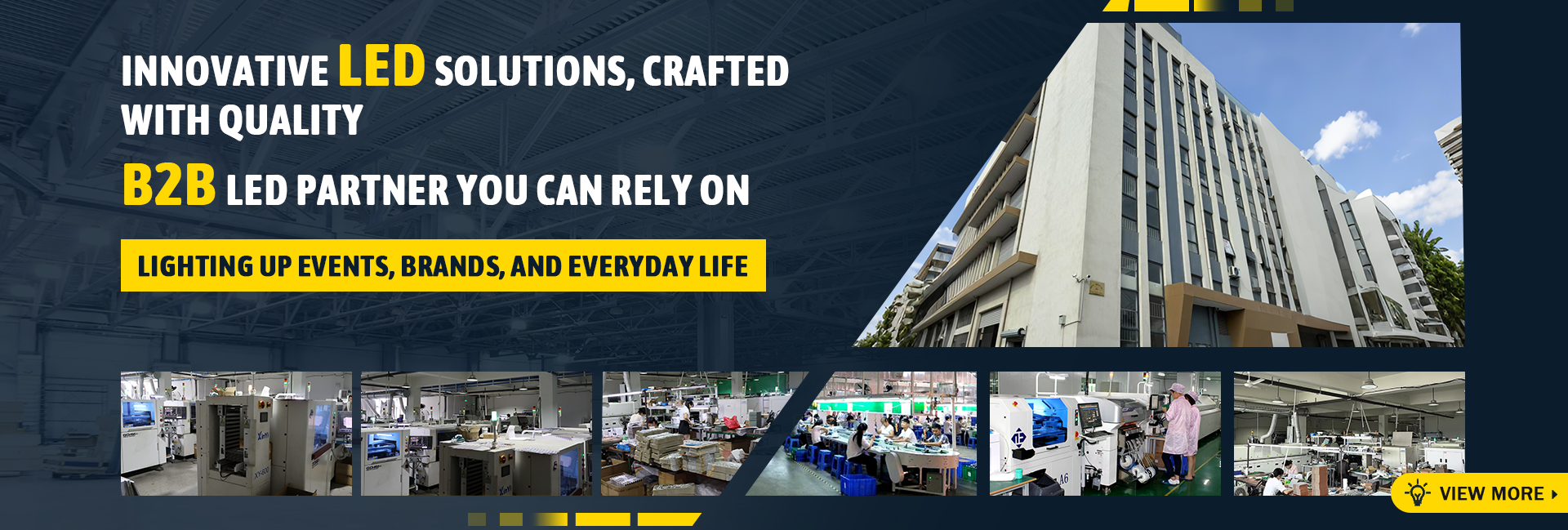 INNOVATIVE LED SOLUTIONS, CRAFTED WITH QUALITY

B2B LED PARTNER YOU CAN RELY ON

LIGHTING UP EVENTS, BRANDS, AND EVERYDAY LIFE

VIEW MORE